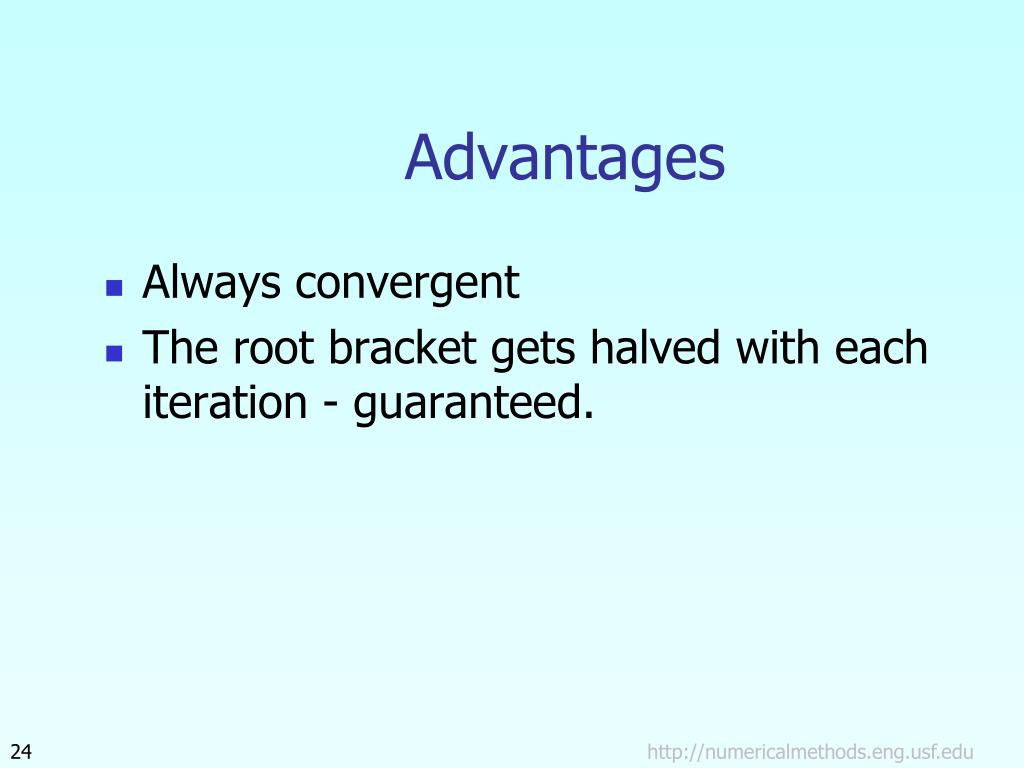 Advantages

- Always convergent
- The root bracket gets halved with each iteration - guaranteed.

24

http://numericalmethods.eng.usf.edu